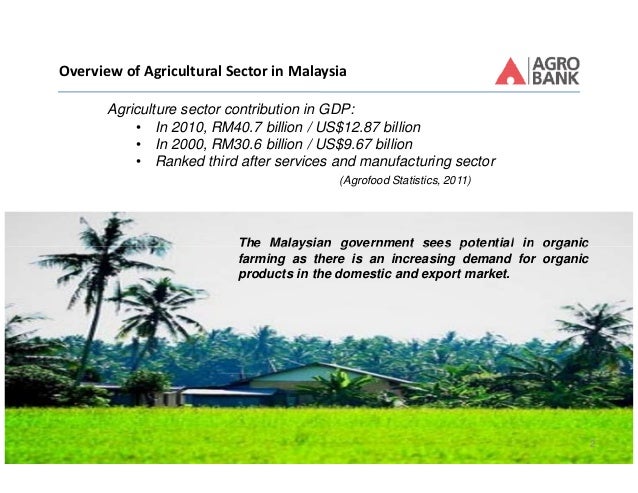 Overview of Agricultural Sector in Malaysia

AGRO BANK

Agriculture sector contribution in GDP:
• In 2010, RM40.7 billion / US$12.87 billion
• In 2000, RM30.6 billion / US$9.67 billion
• Ranked third after services and manufacturing sector

(Agrofood Statistics, 2011)

The Malaysian government sees potential in organic farming as there is an increasing demand for organic products in the domestic and export market.

2